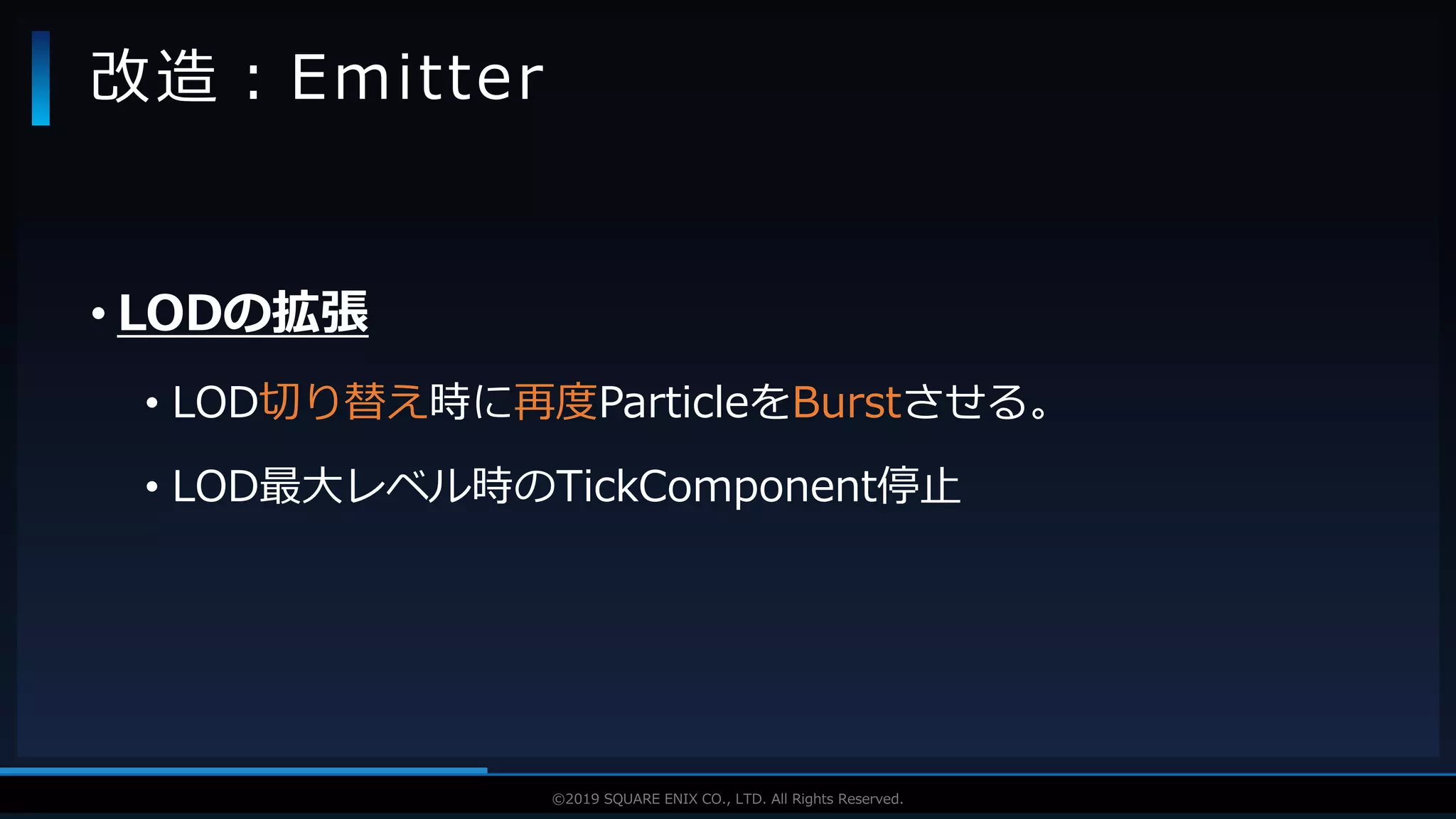 改造：Emitter

• LODの拡張

• LOD切り替え時に再度ParticleをBurstさせる。

• LOD最大レベル時のTickComponent停止

©2019 SQUARE ENIX CO., LTD. All Rights Reserved.